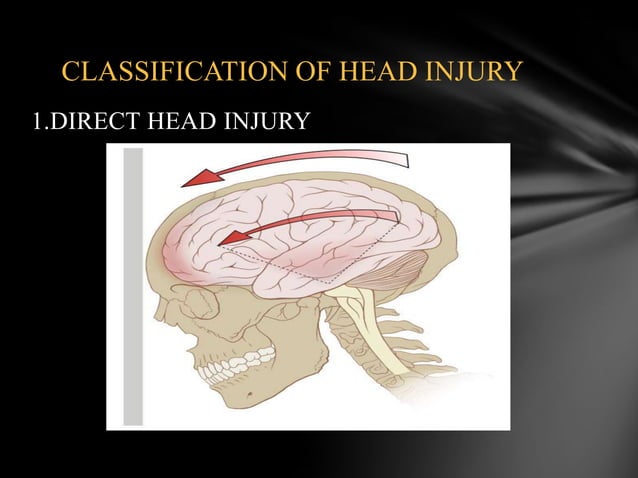 CLASSIFICATION OF HEAD INJURY

1.DIRECT HEAD INJURY